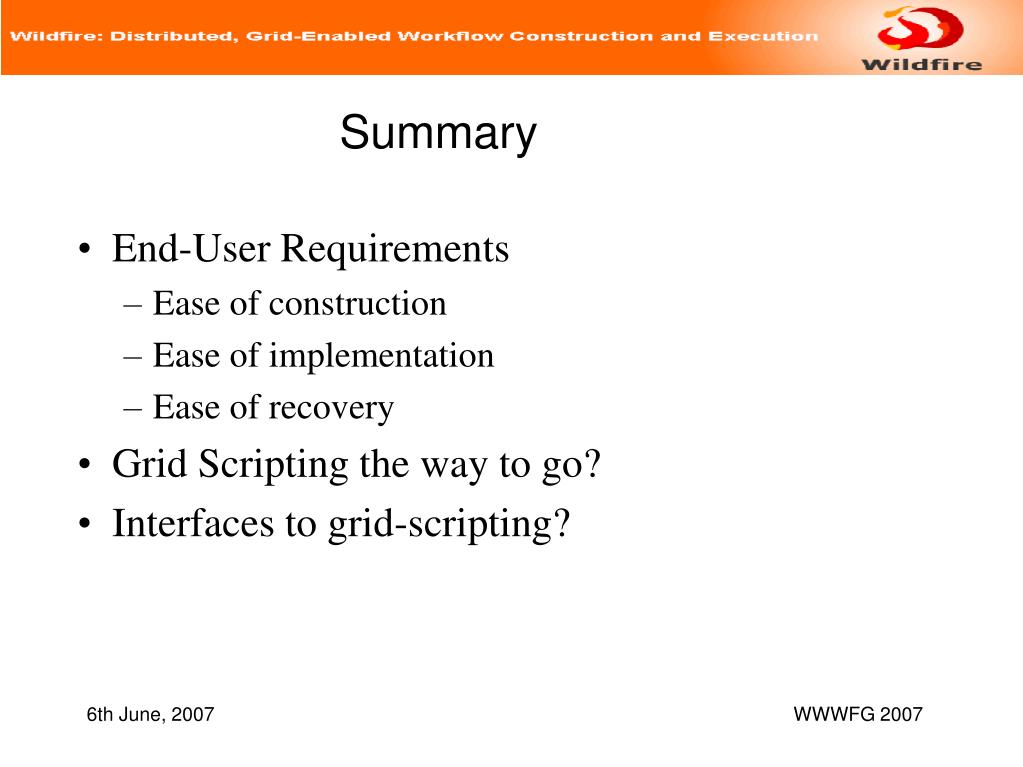 Wildfire: Distributed, Grid-Enabled Workflow Construction and Execution

Wildfire

Summary

• End-User Requirements
– Ease of construction
– Ease of implementation
– Ease of recovery
• Grid Scripting the way to go?
• Interfaces to grid-scripting?

6th June, 2007

WWWFG 2007